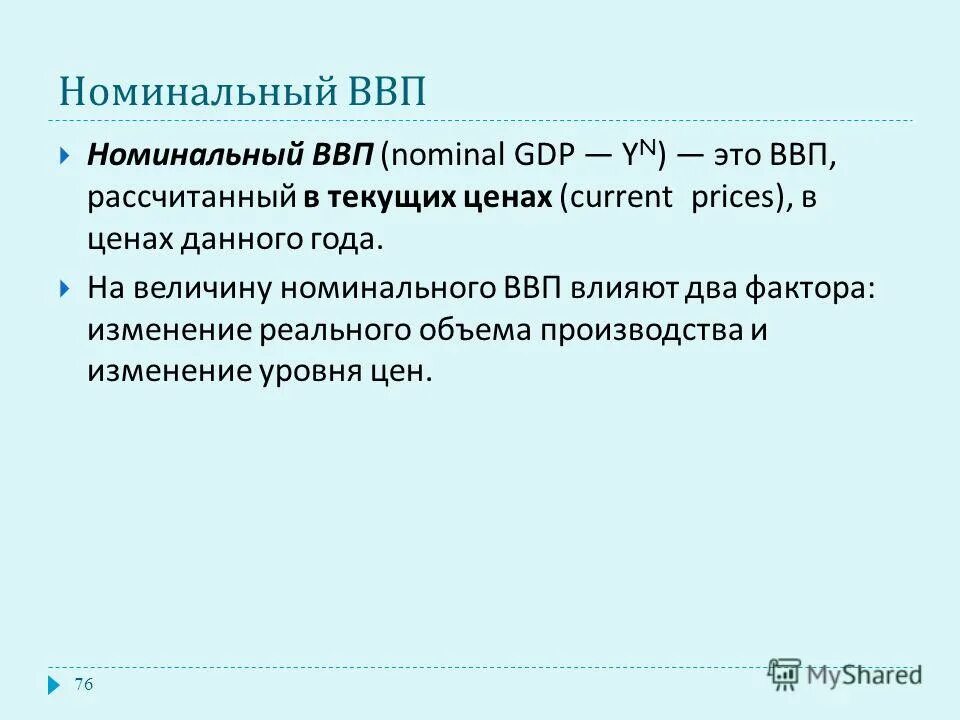 Номинальный ВВП

Номинальный ВВП (nominal GDP — $Y^N$) — это ВВП, рассчитанный в текущих ценах (current prices), в ценах данного года.

На величину номинального ВВП влияют два фактора: изменение реального объема производства и изменение уровня цен.

76

MyShared